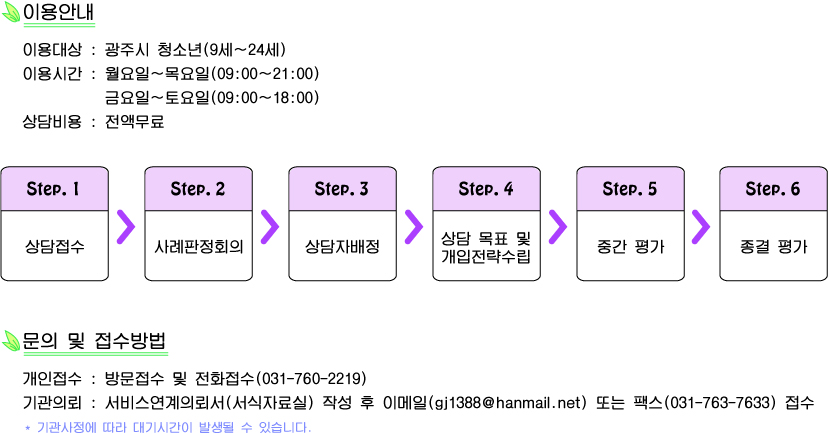 이용안내

이용대상 : 광주시 청소년(9세~24세)
이용시간 : 월요일~목요일(09:00~21:00)
금요일~토요일(09:00~18:00)
상담비용 : 전액무료

Step. 1
상담접수

Step. 2
사례판정회의

Step. 3
상담자배정

Step. 4
상담 목표 및 개입전략수립

Step. 5
중간 평가

Step. 6
종결 평가

문의 및 접수방법

개인접수 : 방문접수 및 전화접수(031-760-2219)
기관의뢰 : 서비스연계의뢰서(서식자료실) 작성 후 이메일(gj1388@hanmail.net) 또는 팩스(031-763-7633) 접수
* 기관사정에 따라 대기시간이 발생될 수 있습니다.